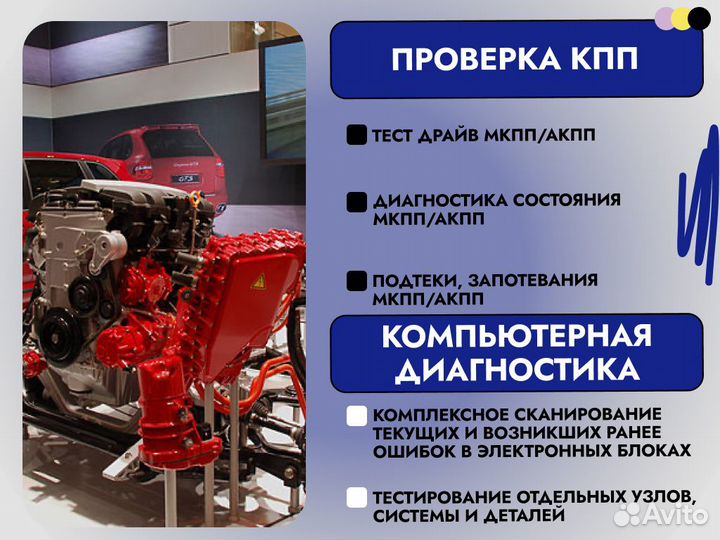 ПРОВЕРКА КПП

ТЕСТ ДРАЙВ МКПП/АКПП

ДИАГНОСТИКА СОСТОЯНИЯ МКПП/АКПП

ПОДТЕКИ, ЗАПОТЕВАНИЯ МКПП/АКПП

КОМПЬЮТЕРНАЯ ДИАГНОСТИКА

КОМПЛЕКСНОЕ СКАНИРОВАНИЕ ТЕКУЩИХ И ВОЗНИКШИХ РАНЕЕ ОШИБОК В ЭЛЕКТРОННЫХ БЛОКАХ

ТЕСТИРОВАНИЕ ОТДЕЛЬНЫХ УЗЛОВ, СИСТЕМЫ И ДЕТАЛЕЙ

GTS

Avito